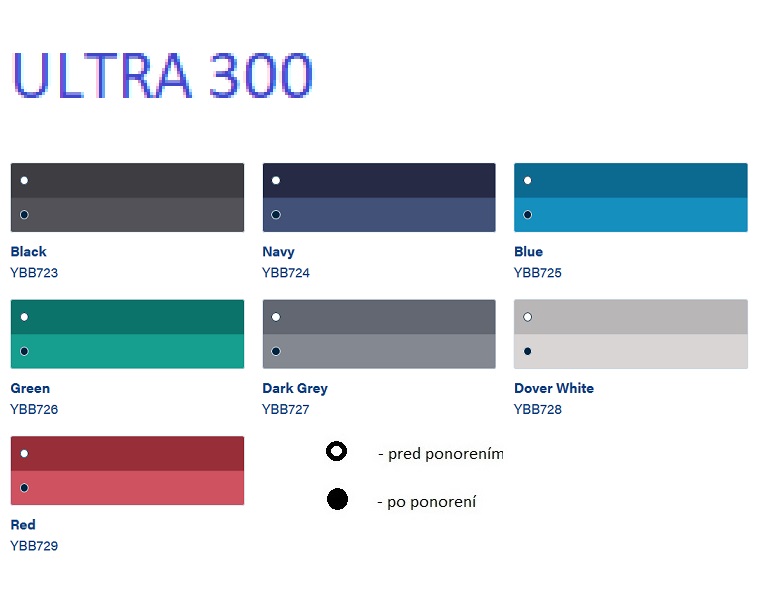 ULTRA 300

Black
YBB723

Navy
YBB724

Blue
YBB725

Green
YBB726

Dark Grey
YBB727

Dover White
YBB728

Red
YBB729

- pred ponorením

- po ponorení